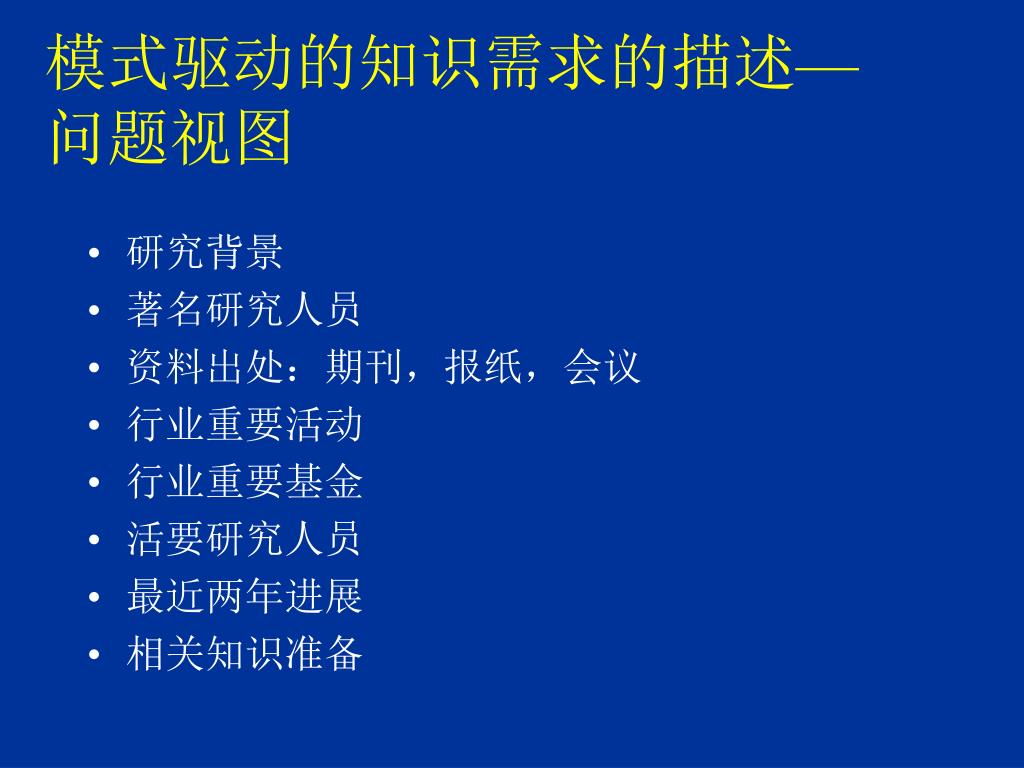 模式驱动的知识需求的描述—问题视图

• 研究背景
• 著名研究人员
• 资料出处：期刊，报纸，会议
• 行业重要活动
• 行业重要基金
• 活要研究人员
• 最近两年进展
• 相关知识准备